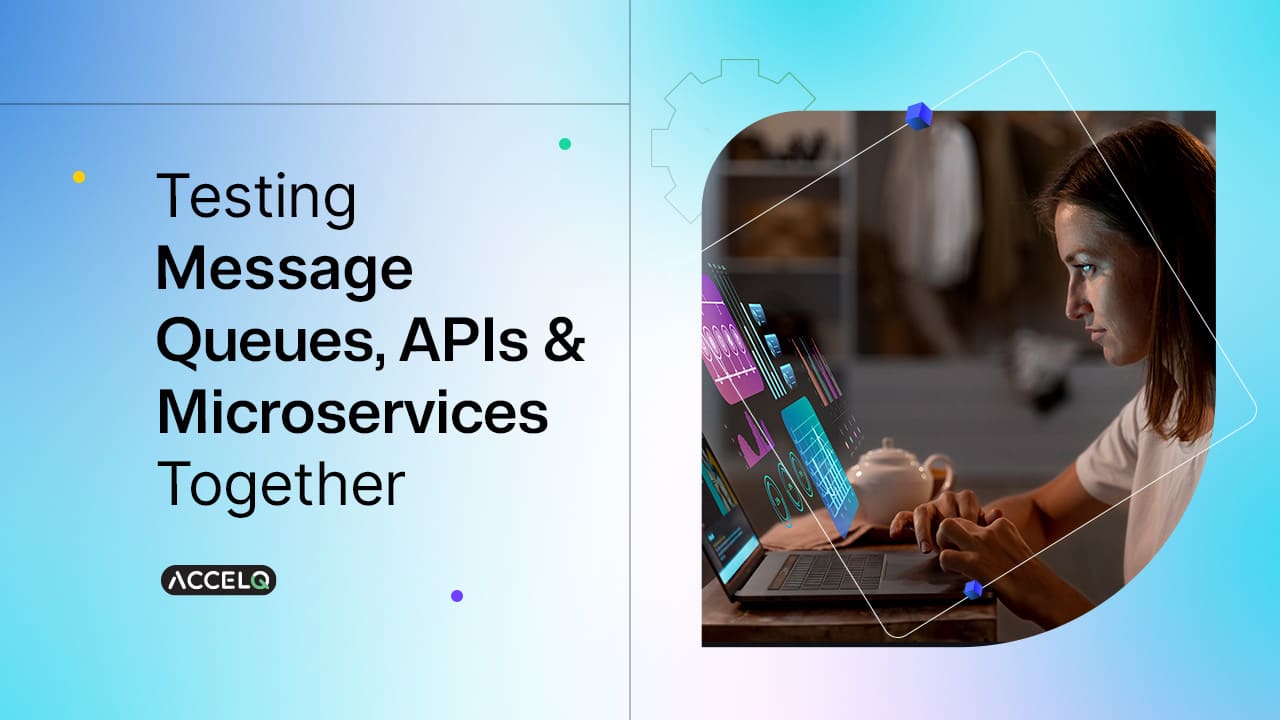 Testing
Message Queues, APIs & Microservices
Together

ACCELQ